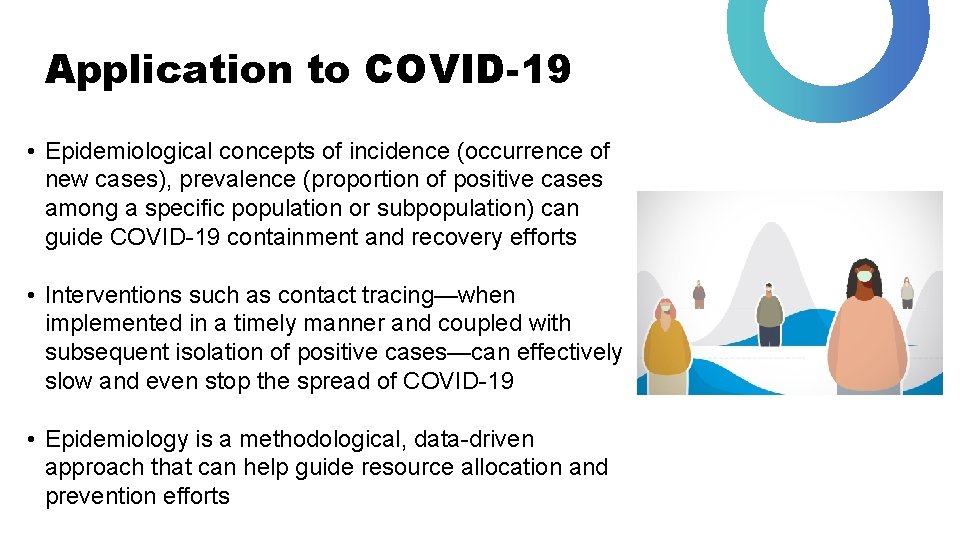 Application to COVID-19

• Epidemiological concepts of incidence (occurrence of new cases), prevalence (proportion of positive cases among a specific population or subpopulation) can guide COVID-19 containment and recovery efforts

• Interventions such as contact tracing—when implemented in a timely manner and coupled with subsequent isolation of positive cases—can effectively slow and even stop the spread of COVID-19

• Epidemiology is a methodological, data-driven approach that can help guide resource allocation and prevention efforts